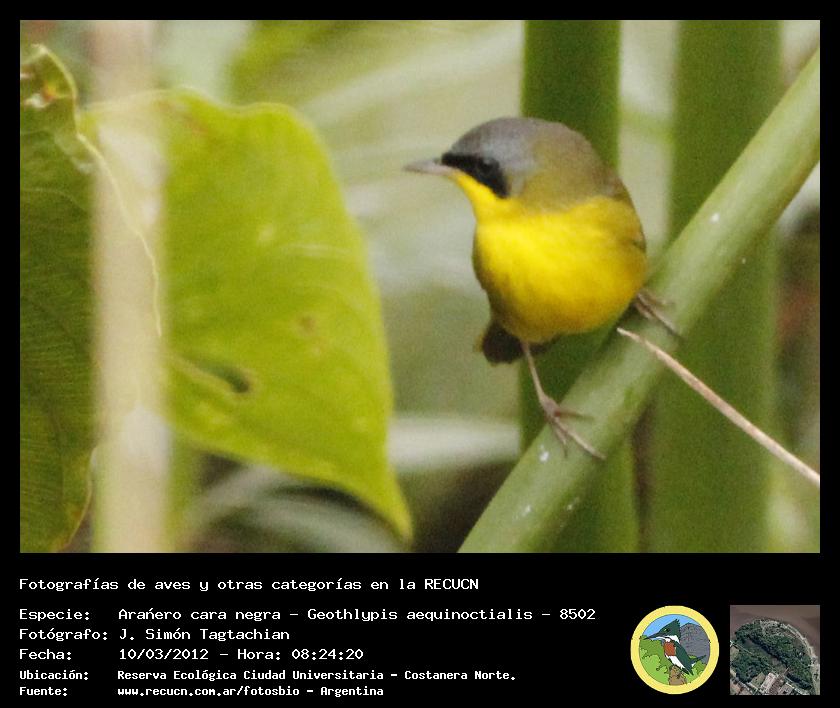 Fotografías de aves y otras categorías en la RECUCN

Especie: Arañero cara negra - Geothlypis aequinoctialis - 8502
Fotógrafo: J. Simón Tagtachian
Fecha: 10/03/2012 - Hora: 08:24:20
Ubicación: Reserva Ecológica Ciudad Universitaria - Costanera Norte.
Fuente: www.recucn.com.ar/fotosbio - Argentina